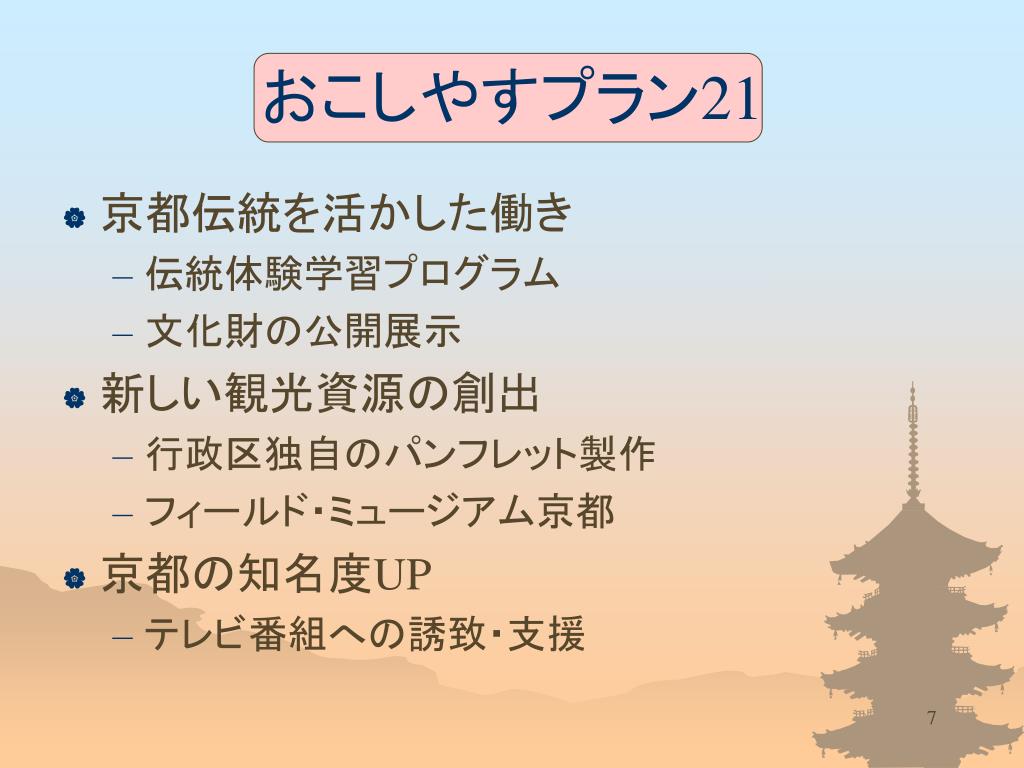 おこしやすプラン21

京都伝統を活かした働き
– 伝統体験学習プログラム
– 文化財の公開展示

新しい観光資源の創出
– 行政区独自のパンフレット製作
– フィールド・ミュージアム京都

京都の知名度UP
– テレビ番組への誘致・支援

7